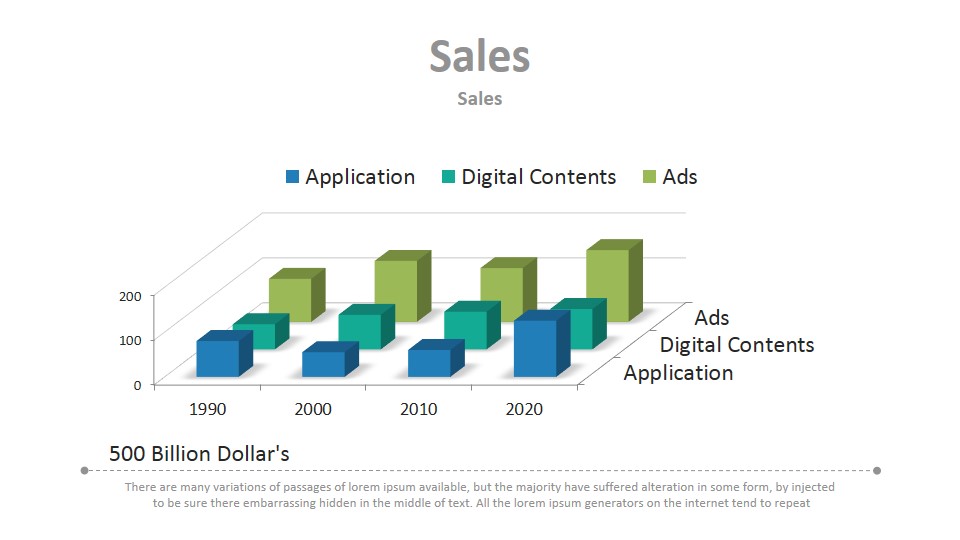 Sales

Sales

Application Digital Contents Ads

200
100
0

1990 2000 2010 2020

Ads
Digital Contents
Application

500 Billion Dollar's

There are many variations of passages of lorem ipsum available, but the majority have suffered alteration in some form, by injected to be sure there embarrassing hidden in the middle of text. All the lorem ipsum generators on the internet tend to repeat